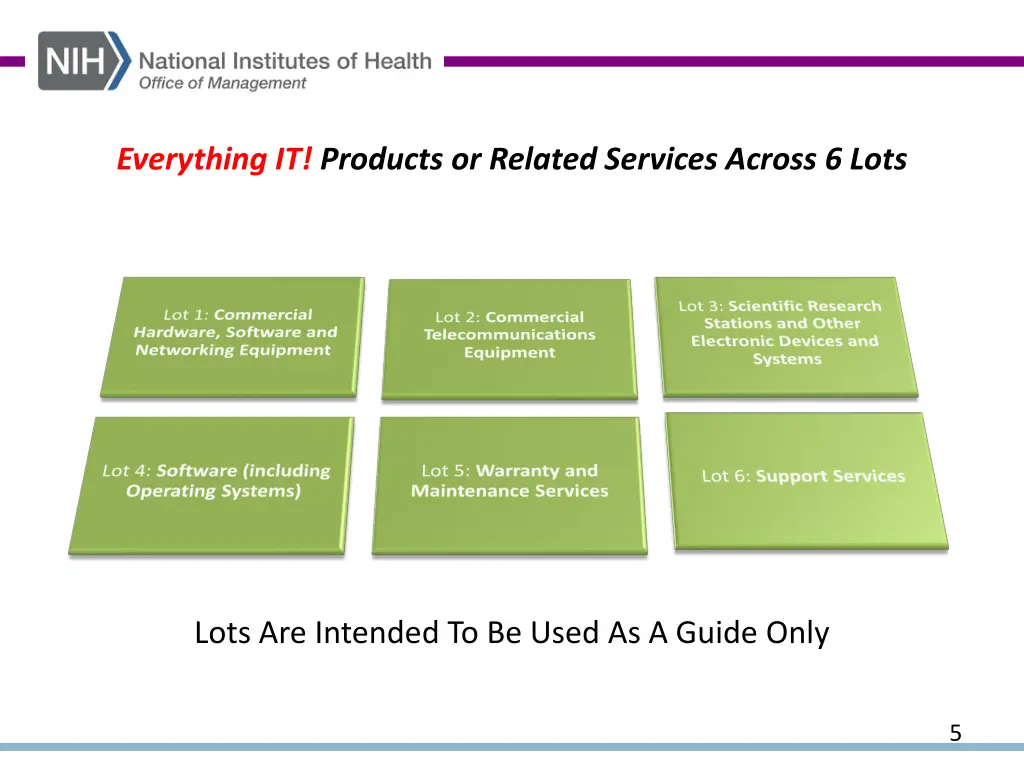 NIH National Institutes of Health
Office of Management

Everything IT! Products or Related Services Across 6 Lots

Lot 1: Commercial Hardware, Software and Networking Equipment

Lot 2: Commercial Telecommunications Equipment

Lot 3: Scientific Research Stations and Other Electronic Devices and Systems

Lot 4: Software (including Operating Systems)

Lot 5: Warranty and Maintenance Services

Lot 6: Support Services

Lots Are Intended To Be Used As A Guide Only

5